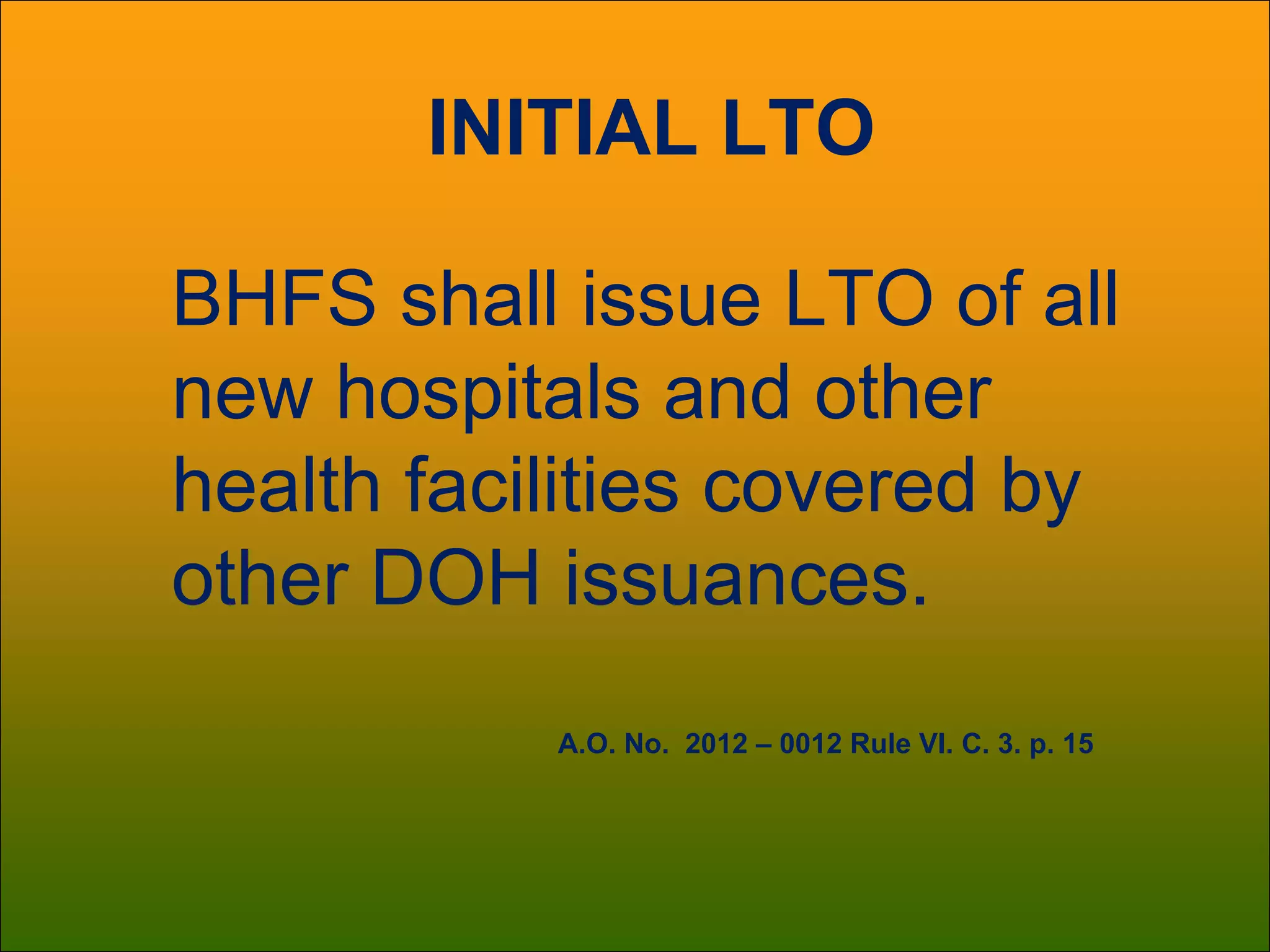 INITIAL LTO

BHFS shall issue LTO of all new hospitals and other health facilities covered by other DOH issuances.

A.O. No. 2012 – 0012 Rule VI. C. 3. p. 15